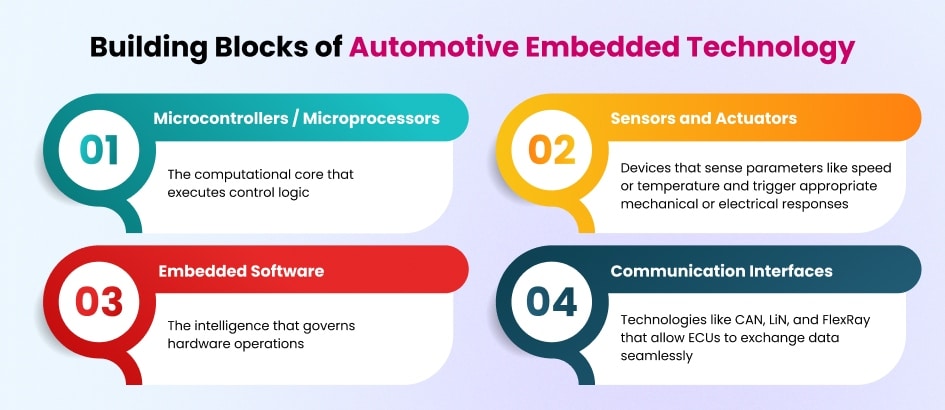 Building Blocks of Automotive Embedded Technology

01
Microcontrollers / Microprocessors
The computational core that executes control logic

02
Sensors and Actuators
Devices that sense parameters like speed or temperature and trigger appropriate mechanical or electrical responses

03
Embedded Software
The intelligence that governs hardware operations

04
Communication Interfaces
Technologies like CAN, LiN, and FlexRay that allow ECUs to exchange data seamlessly